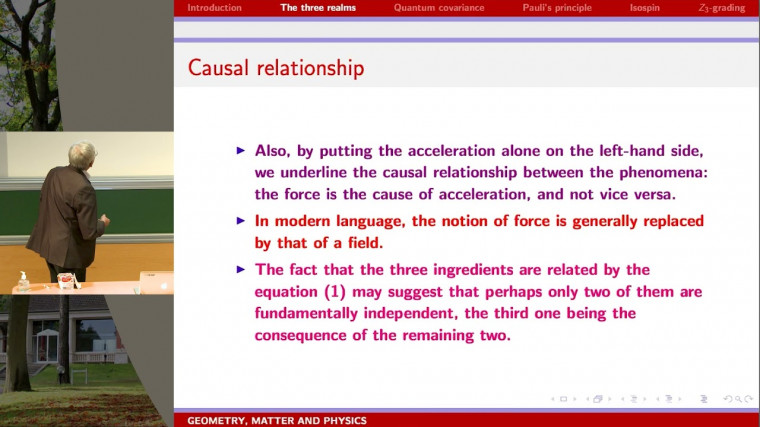 Introduction The three realms Quantum covariance Pauli's principle Isospin $Z_3$-grading

Causal relationship

▶ Also, by putting the acceleration alone on the left-hand side, we underline the causal relationship between the phenomena: the force is the cause of acceleration, and not vice versa.

▶ In modern language, the notion of force is generally replaced by that of a field.

▶ The fact that the three ingredients are related by the equation (1) may suggest that perhaps only two of them are fundamentally independent, the third one being the consequence of the remaining two.

GEOMETRY, MATTER AND PHYSICS